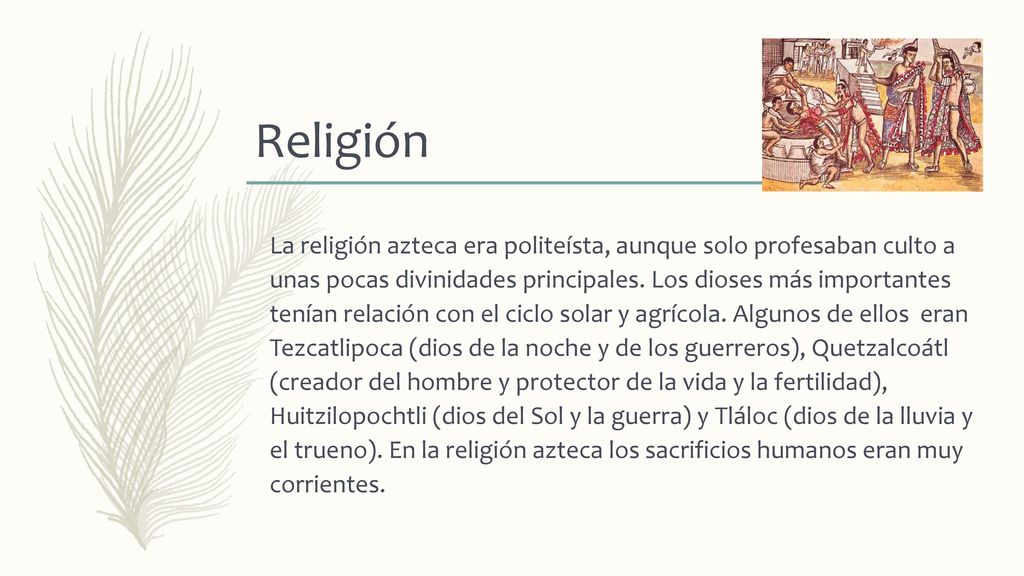 Religión

La religión azteca era politeísta, aunque solo profesaban culto a unas pocas divinidades principales. Los dioses más importantes tenían relación con el ciclo solar y agrícola. Algunos de ellos eran Tezcatlipoca (dios de la noche y de los guerreros), Quetzalcoátl (creador del hombre y protector de la vida y la fertilidad), Huitzilopochtli (dios del Sol y la guerra) y Tláloc (dios de la lluvia y el trueno). En la religión azteca los sacrificios humanos eran muy corrientes.